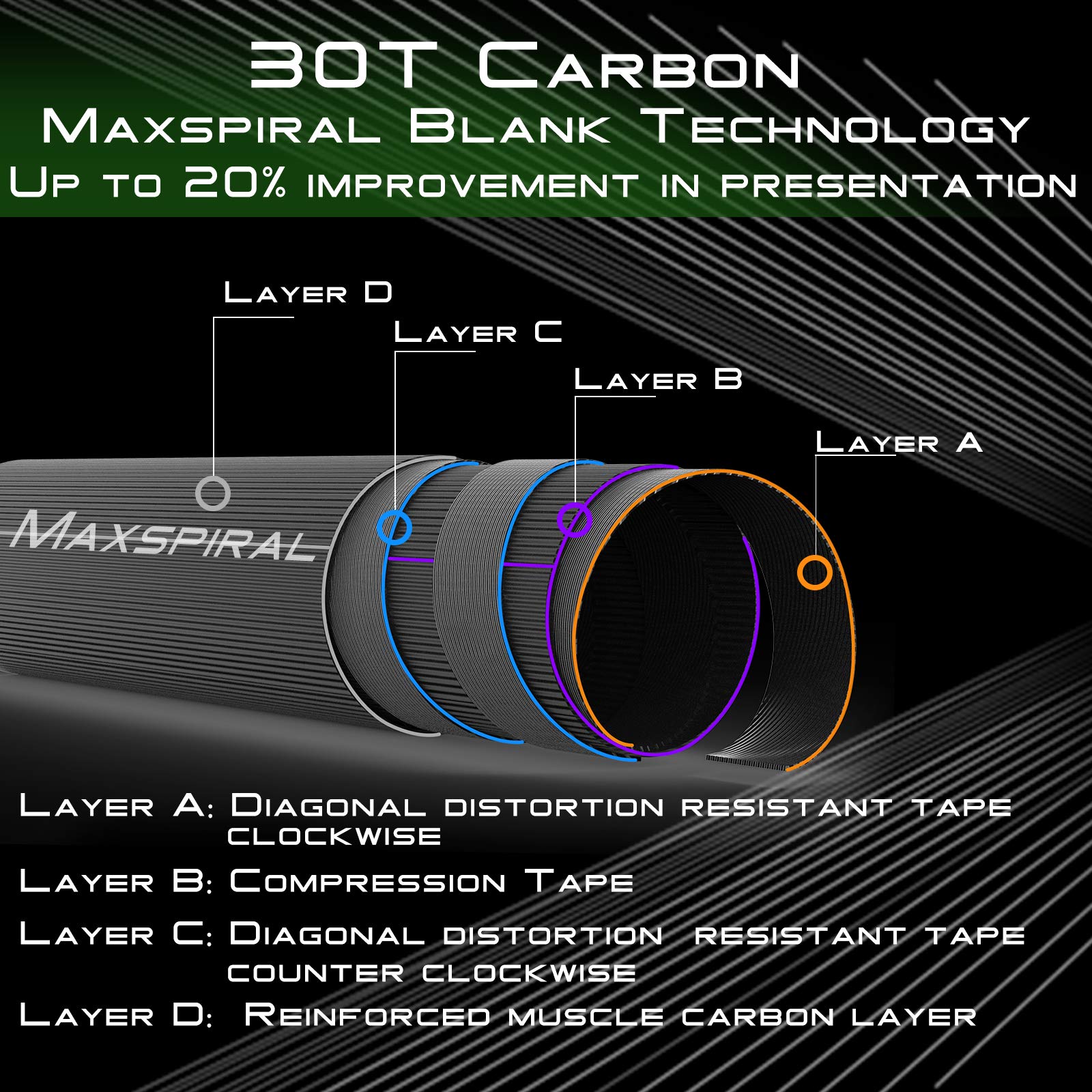 30T Carbon
Maxspiral Blank Technology
Up to 20% improvement in presentation

Layer D
Layer C
Layer B
Layer A

Maxspiral

Layer A: Diagonal distortion resistant tape clockwise
Layer B: Compression Tape
Layer C: Diagonal distortion resistant tape counter clockwise
Layer D: Reinforced muscle carbon layer